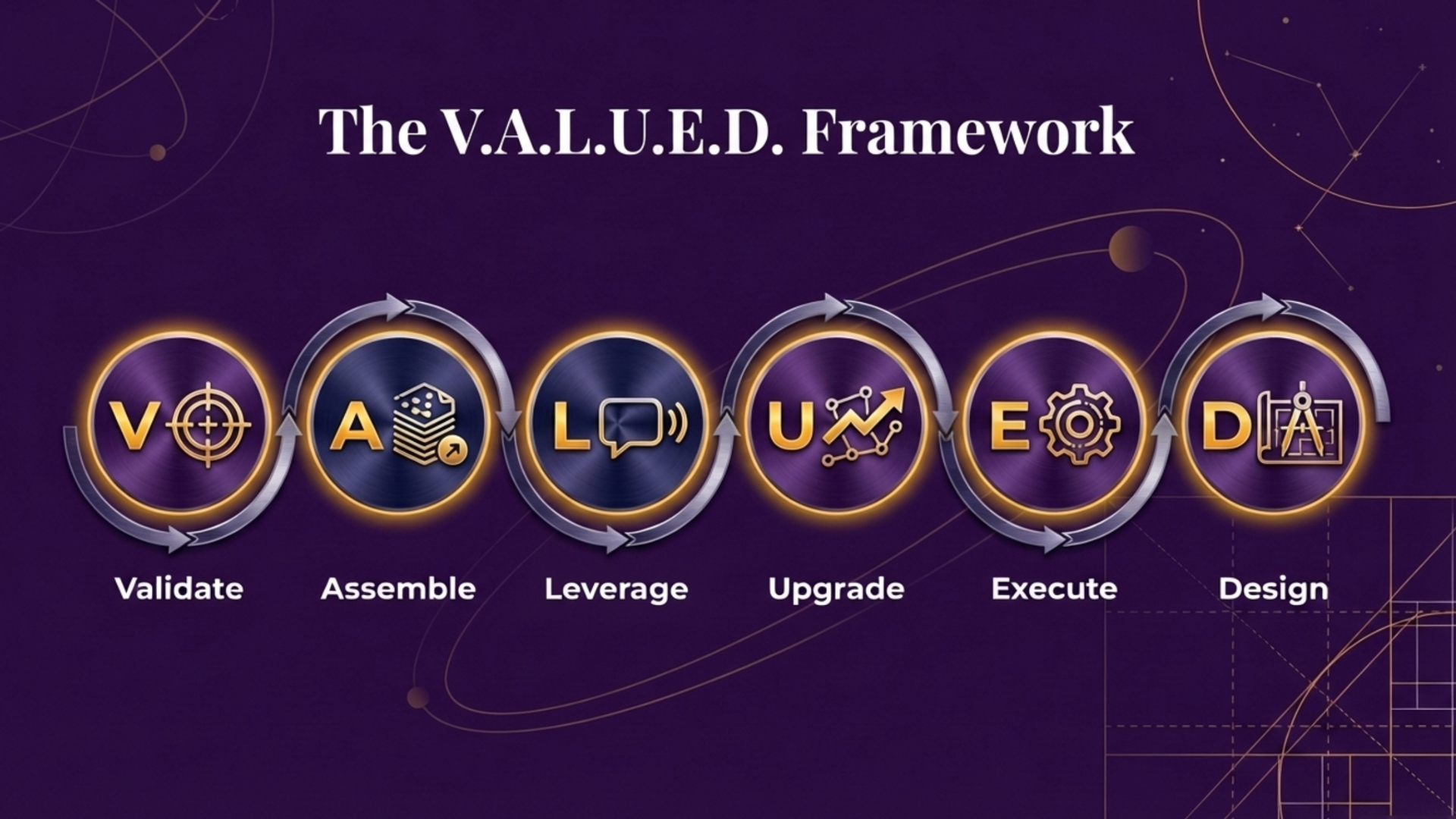 The V.A.L.U.E.D. Framework

V A L U E D

Validate

Assemble

Leverage

Upgrade

Execute

Design